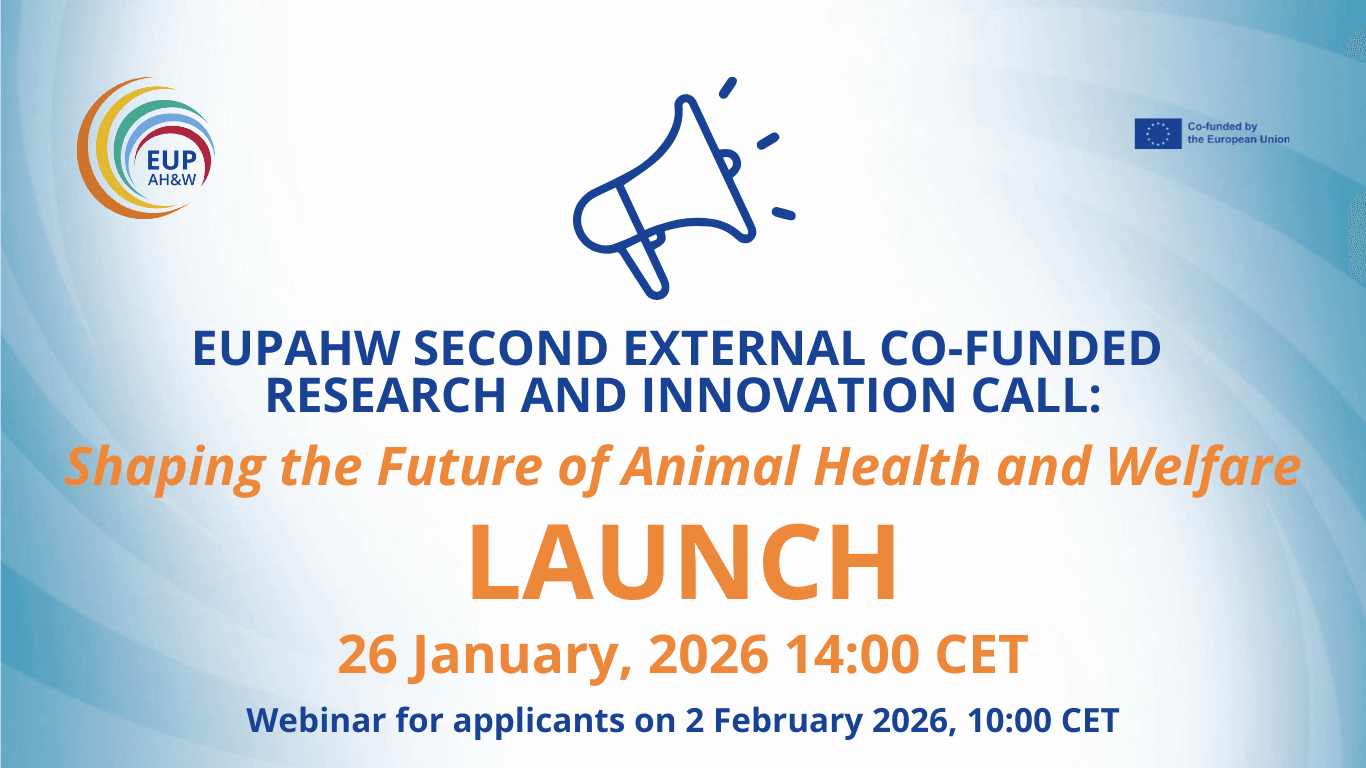 EUP
AH&W

Co-funded by the European Union

EUPAHW SECOND EXTERNAL CO-FUNDED RESEARCH AND INNOVATION CALL:

Shaping the Future of Animal Health and Welfare

LAUNCH

26 January, 2026 14:00 CET

Webinar for applicants on 2 February 2026, 10:00 CET